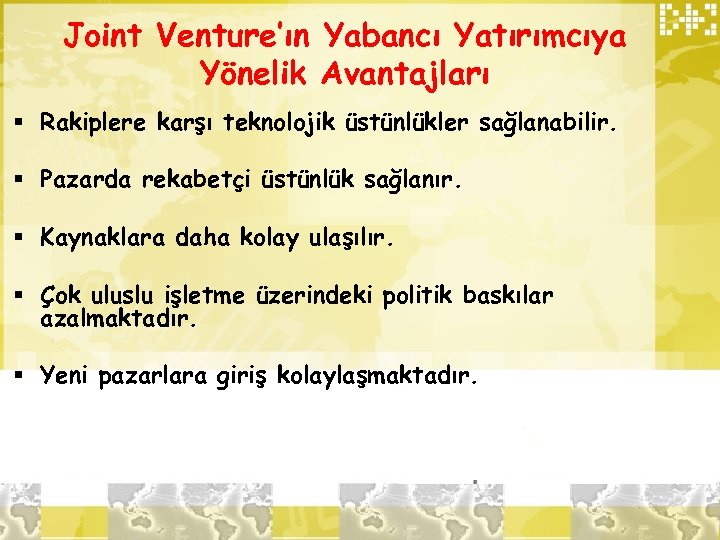 Joint Venture'ın Yabancı Yatırımcıya Yönelik Avantajları

▪ Rakiplere karşı teknolojik üstünlükler sağlanabilir.

▪ Pazarda rekabetçi üstünlük sağlanır.

▪ Kaynaklara daha kolay ulaşılır.

▪ Çok uluslu işletme üzerindeki politik baskılar azalmaktadır.

▪ Yeni pazarlara giriş kolaylaşmaktadır.